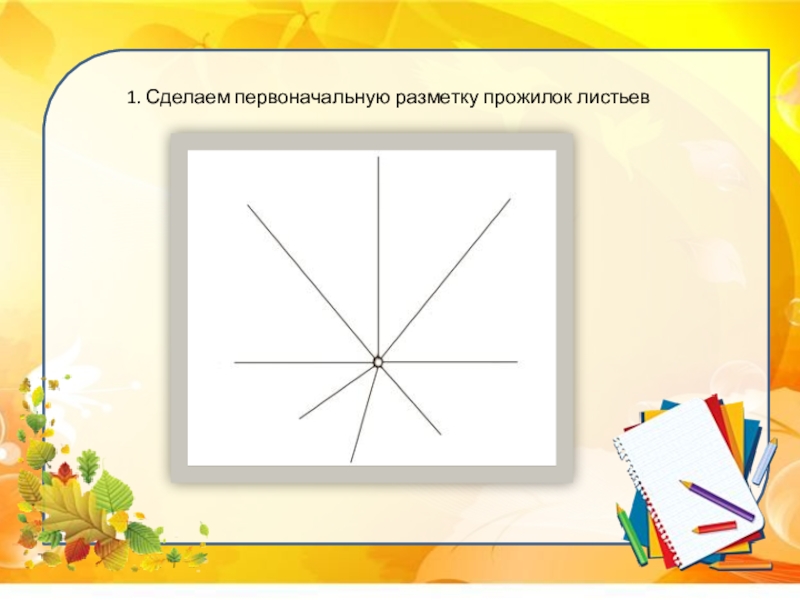 1. Сделаем первоначальную разметку прожилок листьев